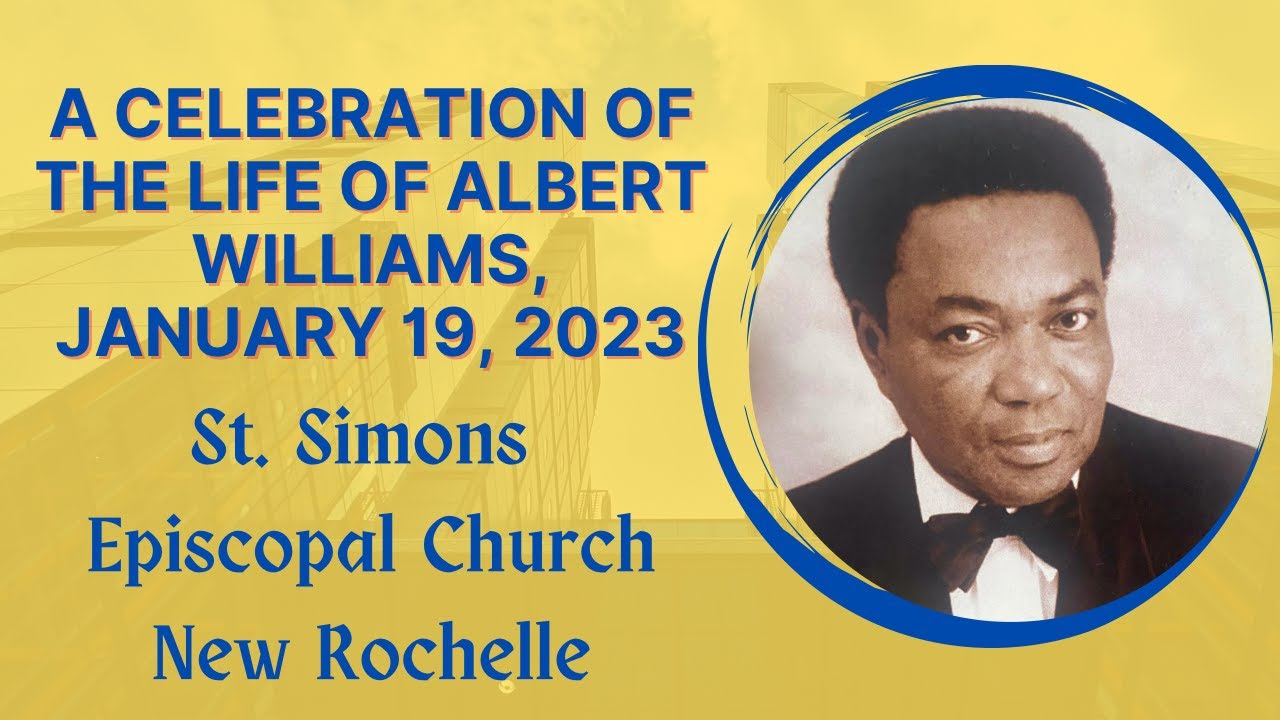 A CELEBRATION OF THE LIFE OF ALBERT WILLIAMS, JANUARY 19, 2023

St. Simons Episcopal Church New Rochelle